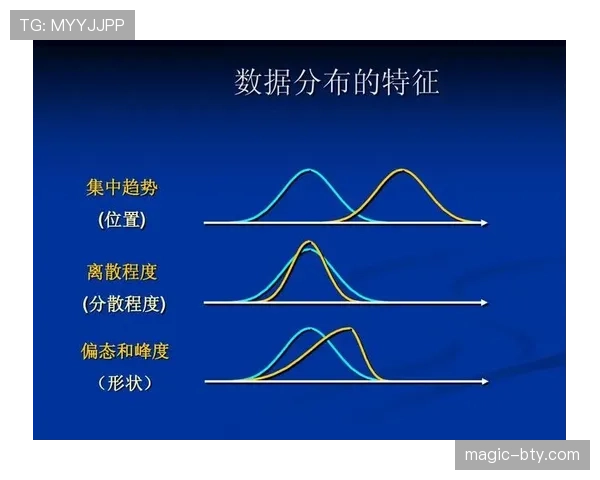 TG: MYYJJPP

数据分布的特征

集中趋势
(位置)

离散程度
(分散程度)

偏态和峰度
(形状)

magic-bty.com